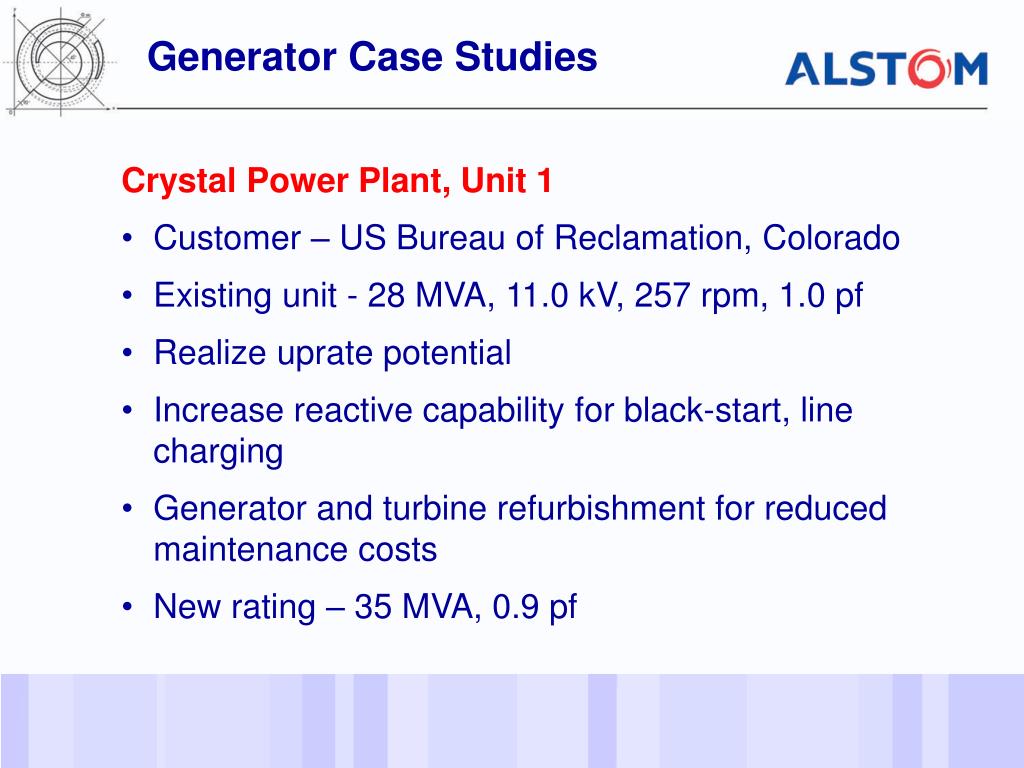 Generator Case Studies

ALSTOM

Crystal Power Plant, Unit 1

• Customer – US Bureau of Reclamation, Colorado
• Existing unit - 28 MVA, 11.0 kV, 257 rpm, 1.0 pf
• Realize uprate potential
• Increase reactive capability for black-start, line charging
• Generator and turbine refurbishment for reduced maintenance costs
• New rating – 35 MVA, 0.9 pf